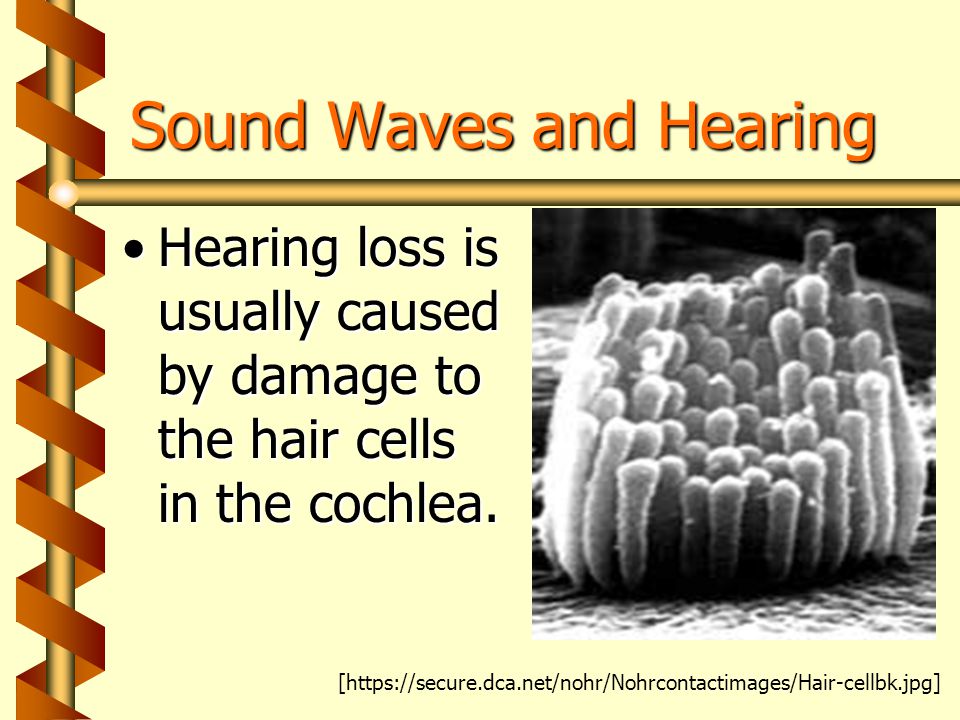 Sound Waves and Hearing

• Hearing loss is usually caused by damage to the hair cells in the cochlea.

[https://secure.dca.net/nohr/Nohrcontactimages/Hair-cellbk.jpg]